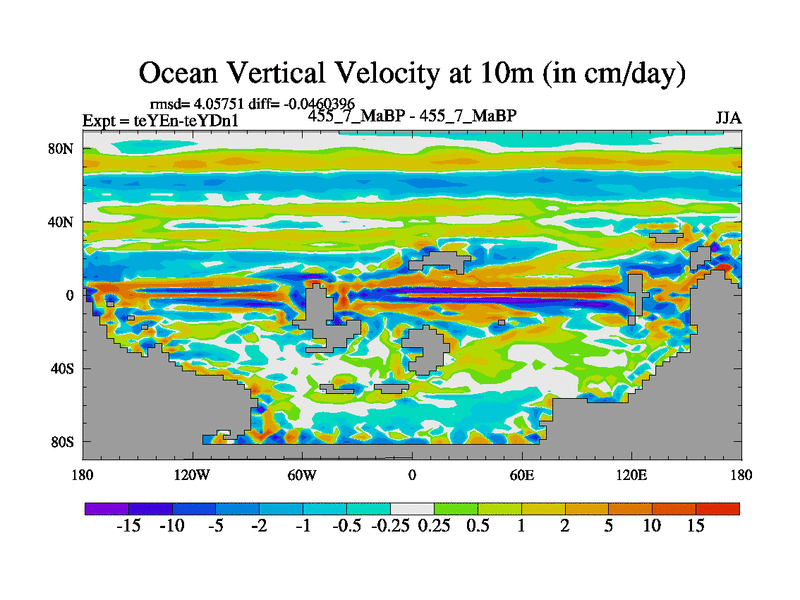 Ocean Vertical Velocity at 10m (in cm/day)

rmsd= 4.05751 diff= -0.0460396

Expt = teYEn-teYDn1

455_7_MaBP - 455_7_MaBP

JJA

80N

40N

0

40S

80S

180

120W

60W

0

60E

120E

180

-15 -10 -5 -2 -1 -0.5 -0.25 0.25 0.5 1 2 5 10 15